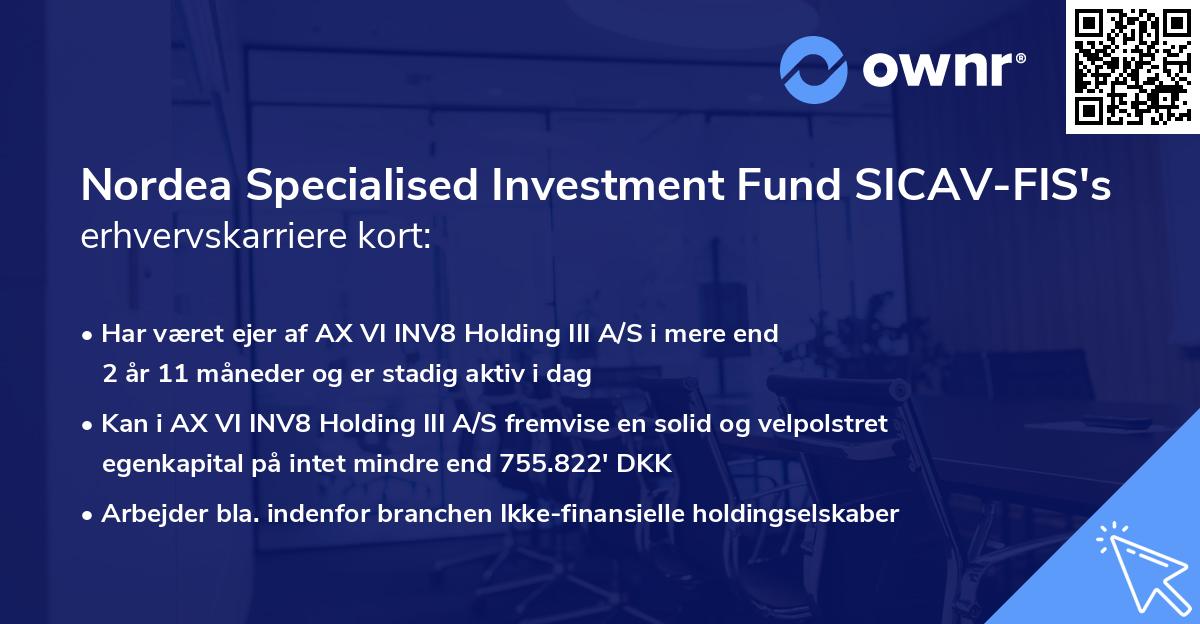 ownr®

Nordea Specialised Investment Fund SICAV-FIS's erhvervskarriere kort:

• Har været ejer af AX VI INV8 Holding III A/S i mere end 2 år 11 måneder og er stadig aktiv i dag

• Kan i AX VI INV8 Holding III A/S fremvise en solid og velpolstret egenkapital på intet mindre end 755.822' DKK

• Arbejder bla. indenfor branchen Ikke-finansielle holdingselskaber